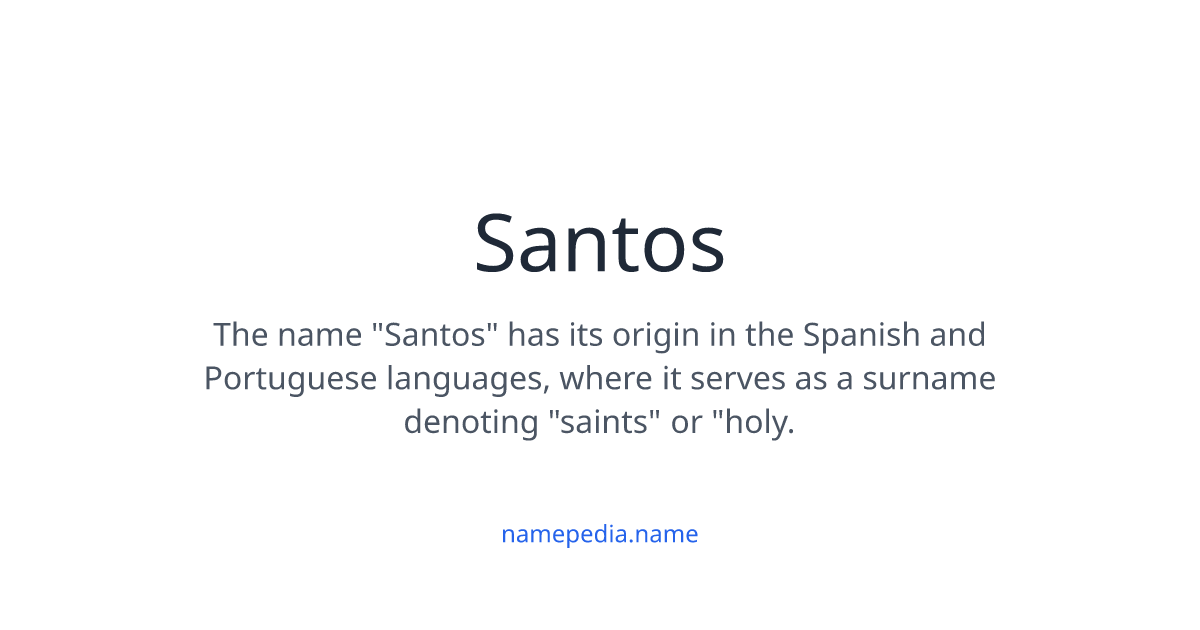 Santos

The name "Santos" has its origin in the Spanish and Portuguese languages, where it serves as a surname denoting "saints" or "holy.

namepedia.name